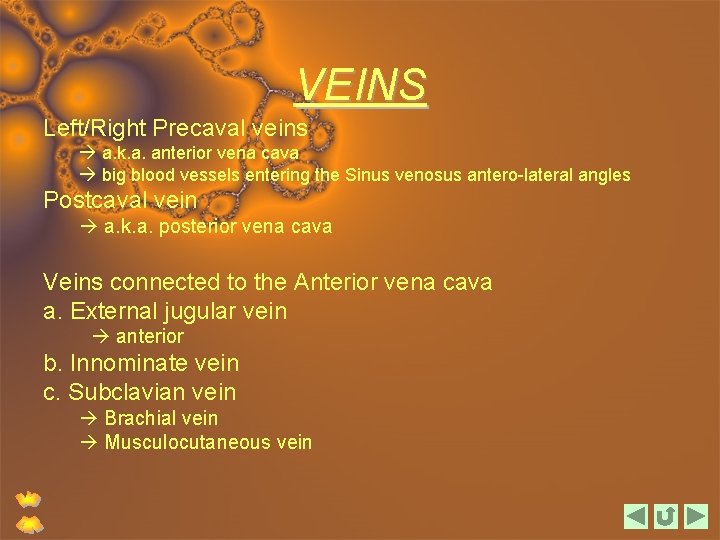 VEINS

Left/Right Precaval veins
→ a.k.a. anterior vena cava
→ big blood vessels entering the Sinus venosus antero-lateral angles
Postcaval vein
→ a.k.a. posterior vena cava

Veins connected to the Anterior vena cava
a. External jugular vein
→ anterior
b. Innominate vein
c. Subclavian vein
→ Brachial vein
→ Musculocutaneous vein